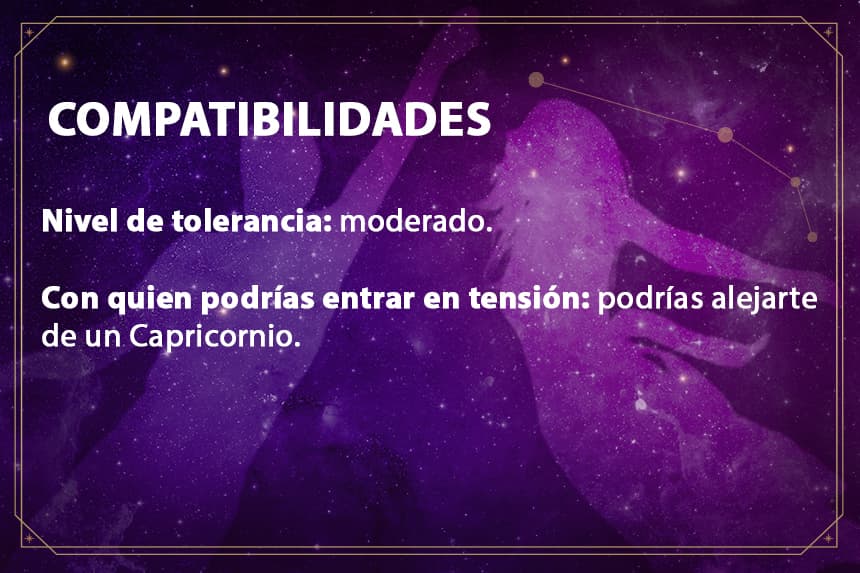 COMPATIBILIDADES

Nivel de tolerancia: moderado.

Con quien podrías entrar en tensión: podrías alejarte de un Capricornio.